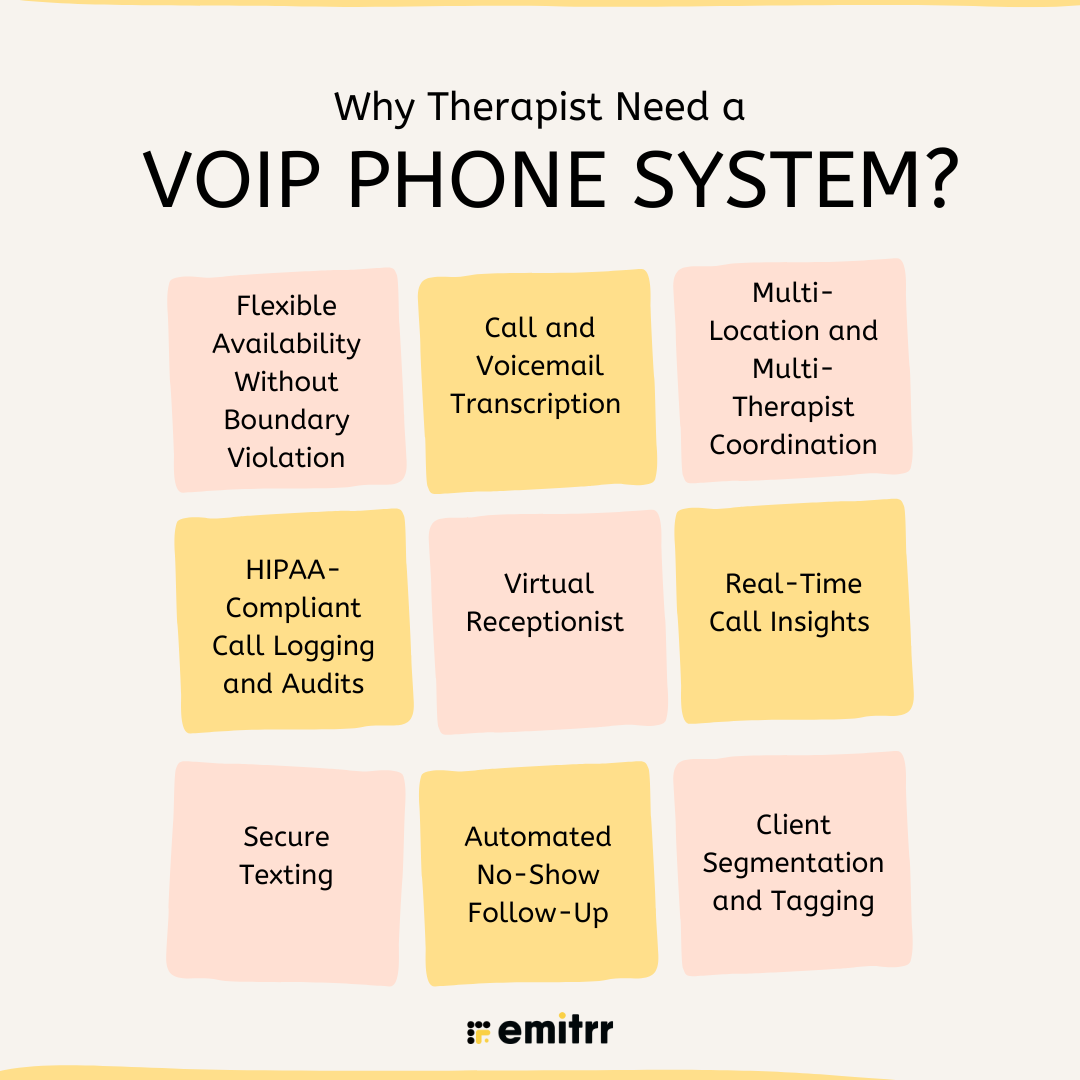 Why Therapist Need a
VOIP PHONE SYSTEM?

Flexible Availability Without Boundary Violation

Call and Voicemail Transcription

Multi-Location and Multi-Therapist Coordination

HIPAA-Compliant Call Logging and Audits

Virtual Receptionist

Real-Time Call Insights

Secure Texting

Automated No-Show Follow-Up

Client Segmentation and Tagging

emitrr